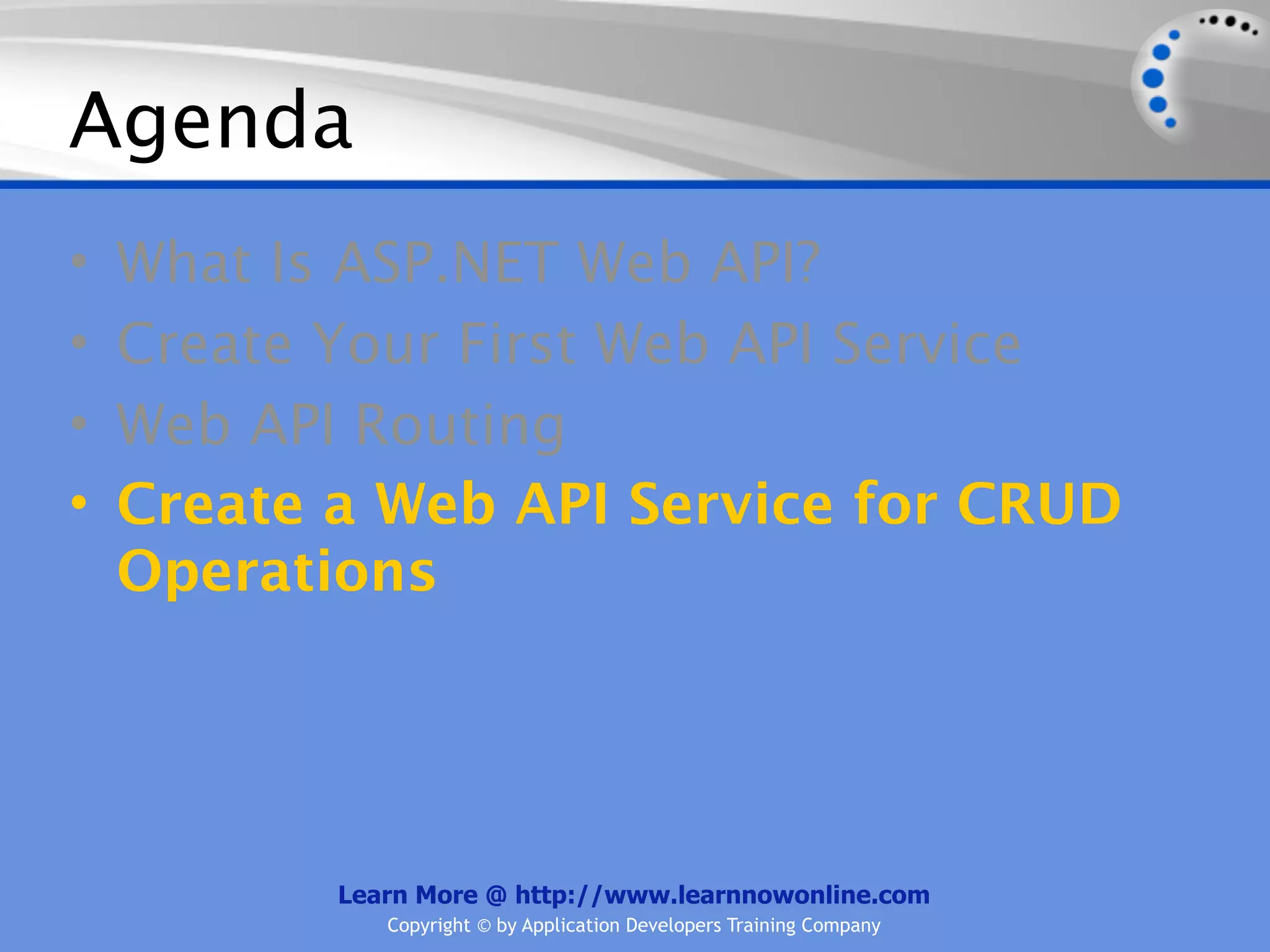 Agenda

• What Is ASP.NET Web API?
• Create Your First Web API Service
• Web API Routing
• Create a Web API Service for CRUD Operations

Learn More @ http://www.learnnowonline.com
Copyright © by Application Developers Training Company